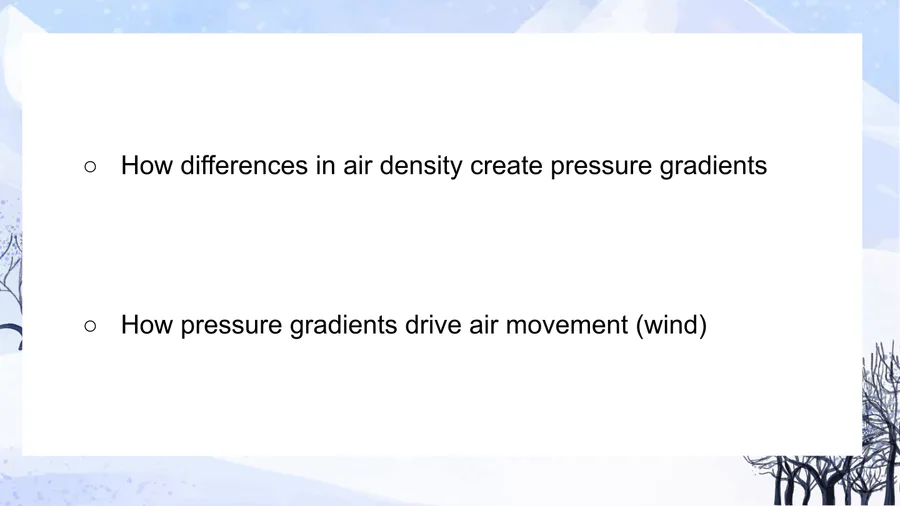 ○ How differences in air density create pressure gradients

○ How pressure gradients drive air movement (wind)